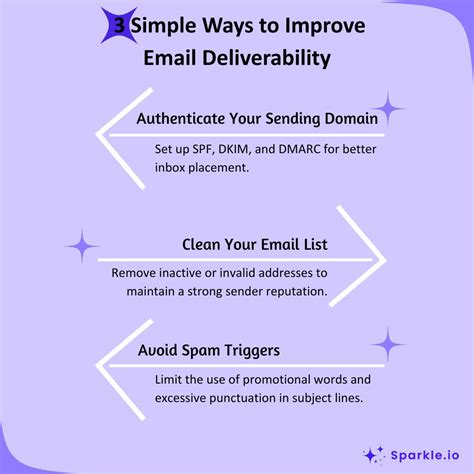 3 Simple Ways to Improve Email Deliverability

Authenticate Your Sending Domain

Set up SPF, DKIM, and DMARC for better inbox placement.

Clean Your Email List

Remove inactive or invalid addresses to maintain a strong sender reputation.

Avoid Spam Triggers

Limit the use of promotional words and excessive punctuation in subject lines.

Sparkle.io